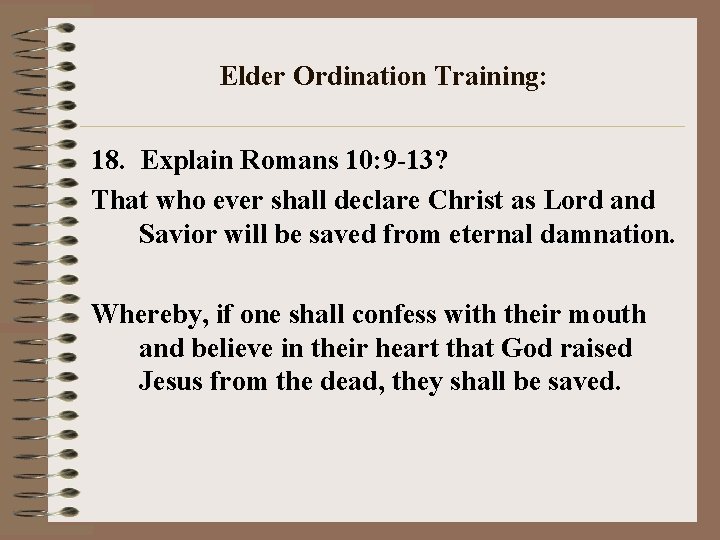 Elder Ordination Training:

18. Explain Romans 10:9-13?

That who ever shall declare Christ as Lord and Savior will be saved from eternal damnation.

Whereby, if one shall confess with their mouth and believe in their heart that God raised Jesus from the dead, they shall be saved.